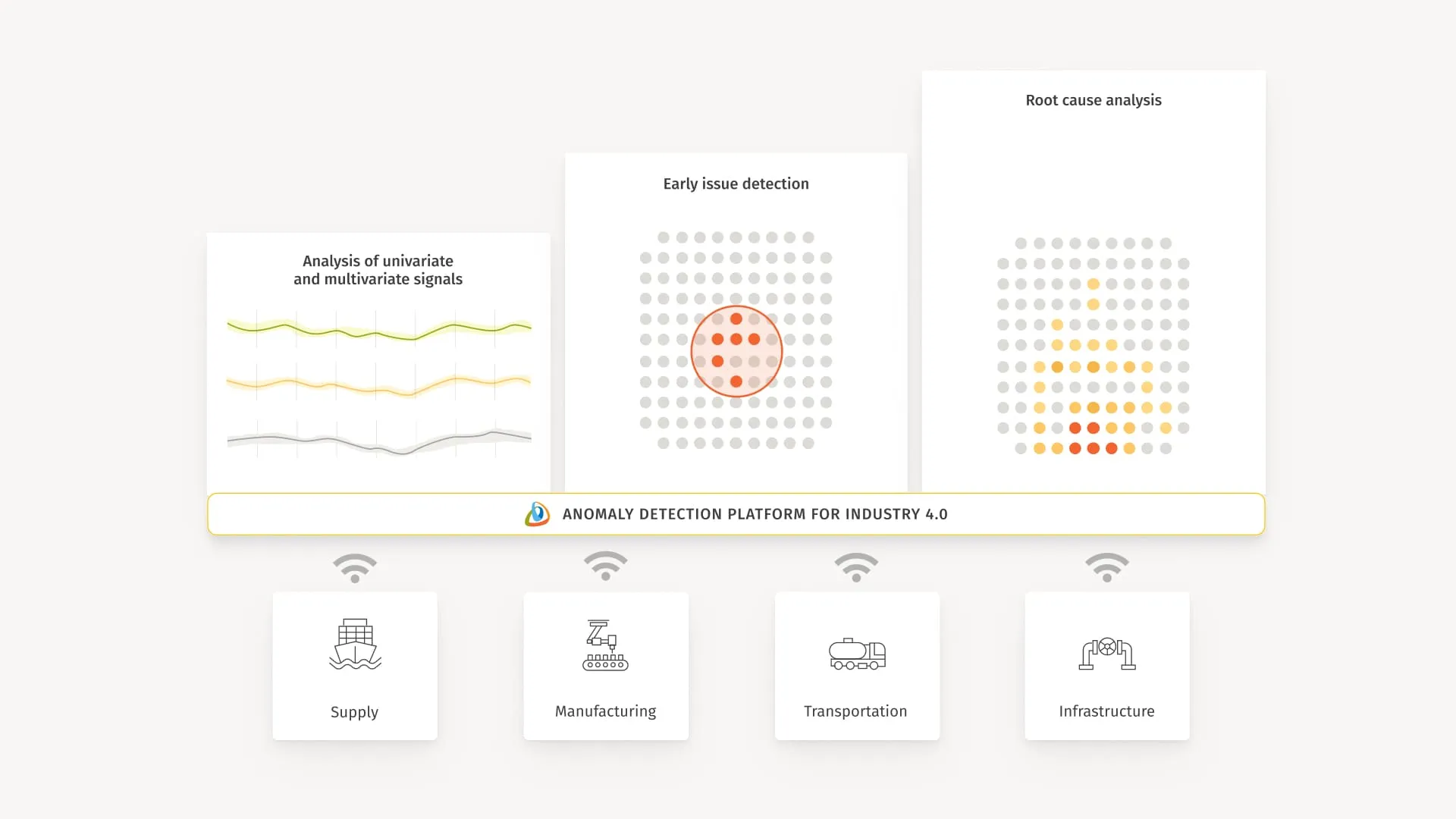 Analysis of univariate and multivariate signals

Early issue detection

Root cause analysis

ANOMALY DETECTION PLATFORM FOR INDUSTRY 4.0

Supply

Manufacturing

Transportation

Infrastructure